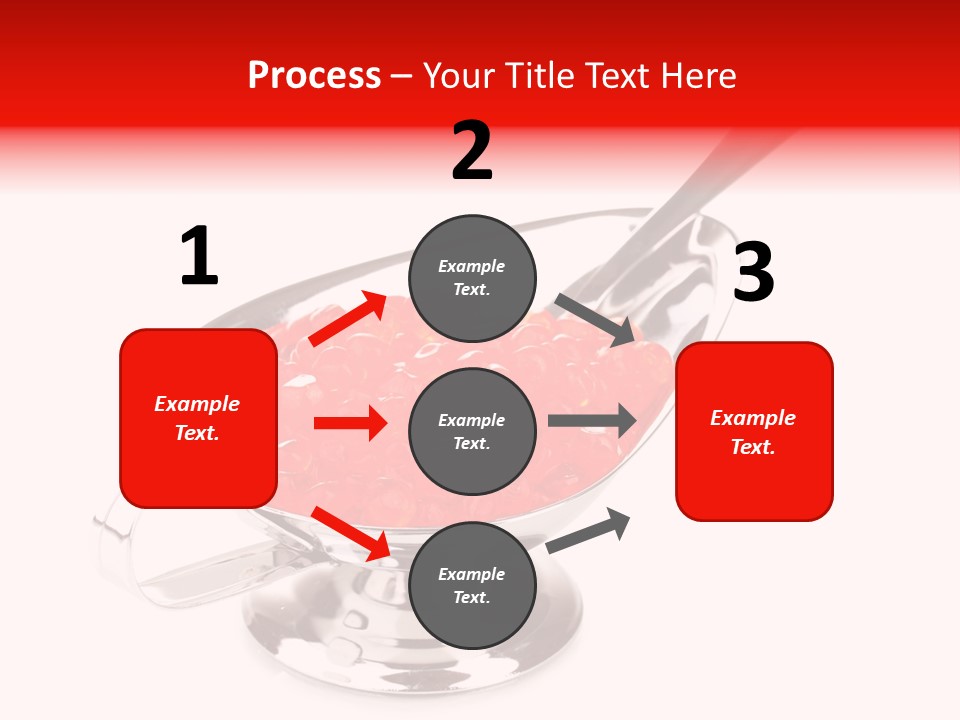 Process – Your Title Text Here

1

Example Text.

2

Example Text.

Example Text.

Example Text.

3

Example Text.